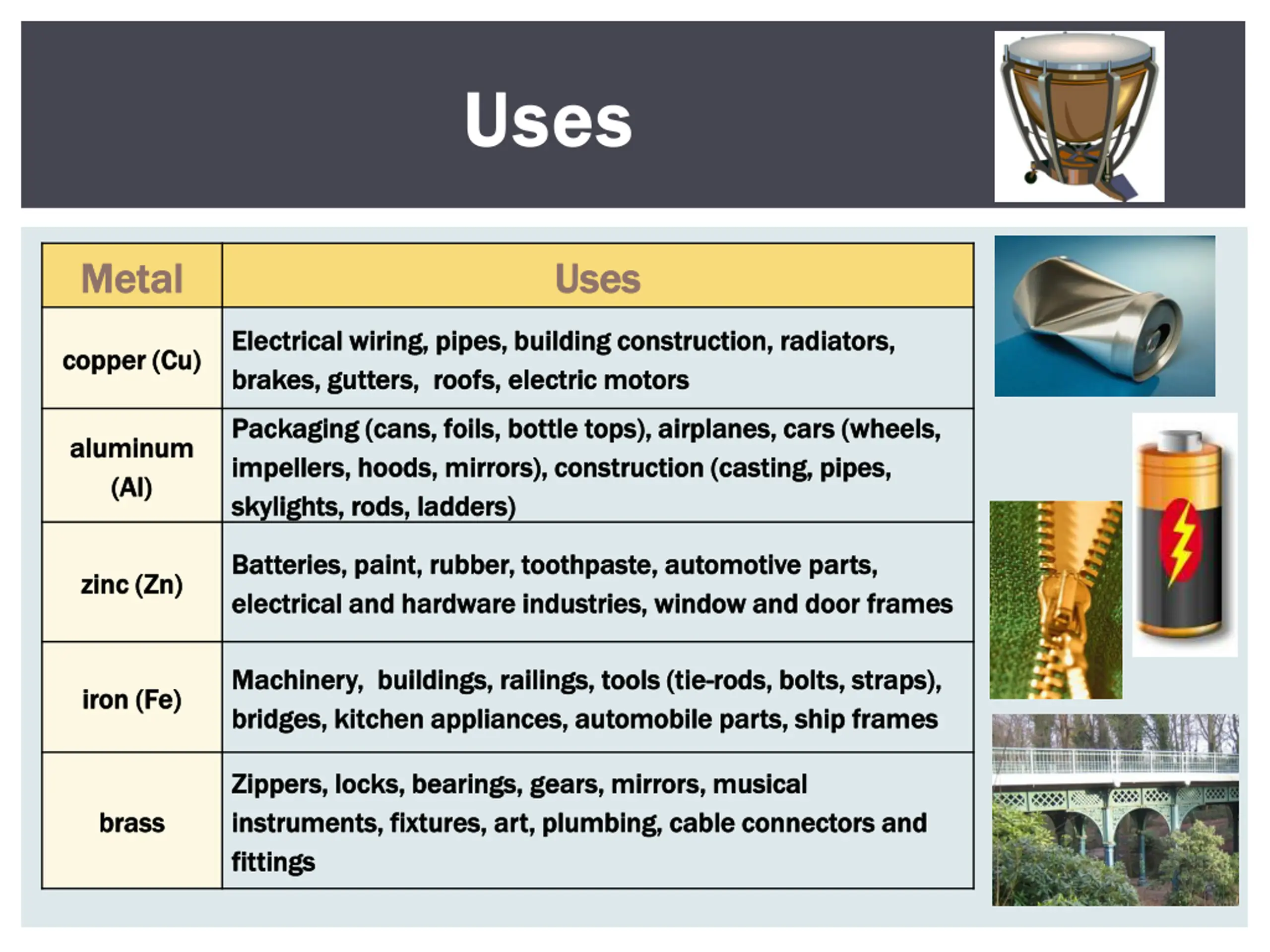 Uses

| Metal | Uses |
|---|---|
| copper (Cu) | Electrical wiring, pipes, building construction, radiators, brakes, gutters, roofs, electric motors |
| aluminum (Al) | Packaging (cans, foils, bottle tops), airplanes, cars (wheels, impellers, hoods, mirrors), construction (casting, pipes, skylights, rods, ladders) |
| zinc (Zn) | Batteries, paint, rubber, toothpaste, automotive parts, electrical and hardware industries, window and door frames |
| iron (Fe) | Machinery, buildings, railings, tools (tie-rods, bolts, straps), bridges, kitchen appliances, automobile parts, ship frames |
| brass | Zippers, locks, bearings, gears, mirrors, musical instruments, fixtures, art, plumbing, cable connectors and fittings |